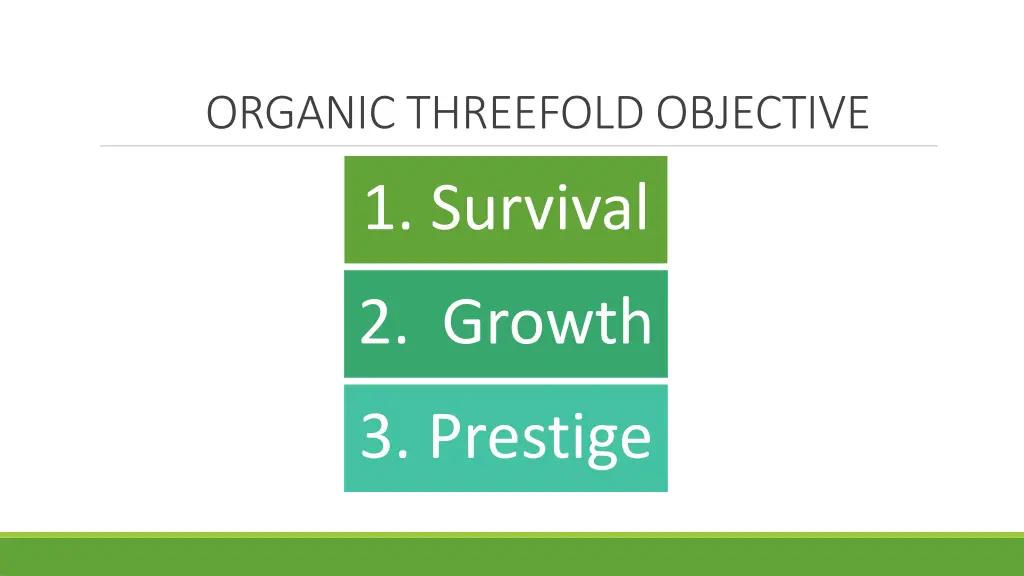 ORGANIC THREEFOLD OBJECTIVE

1. Survival

2. Growth

3. Prestige